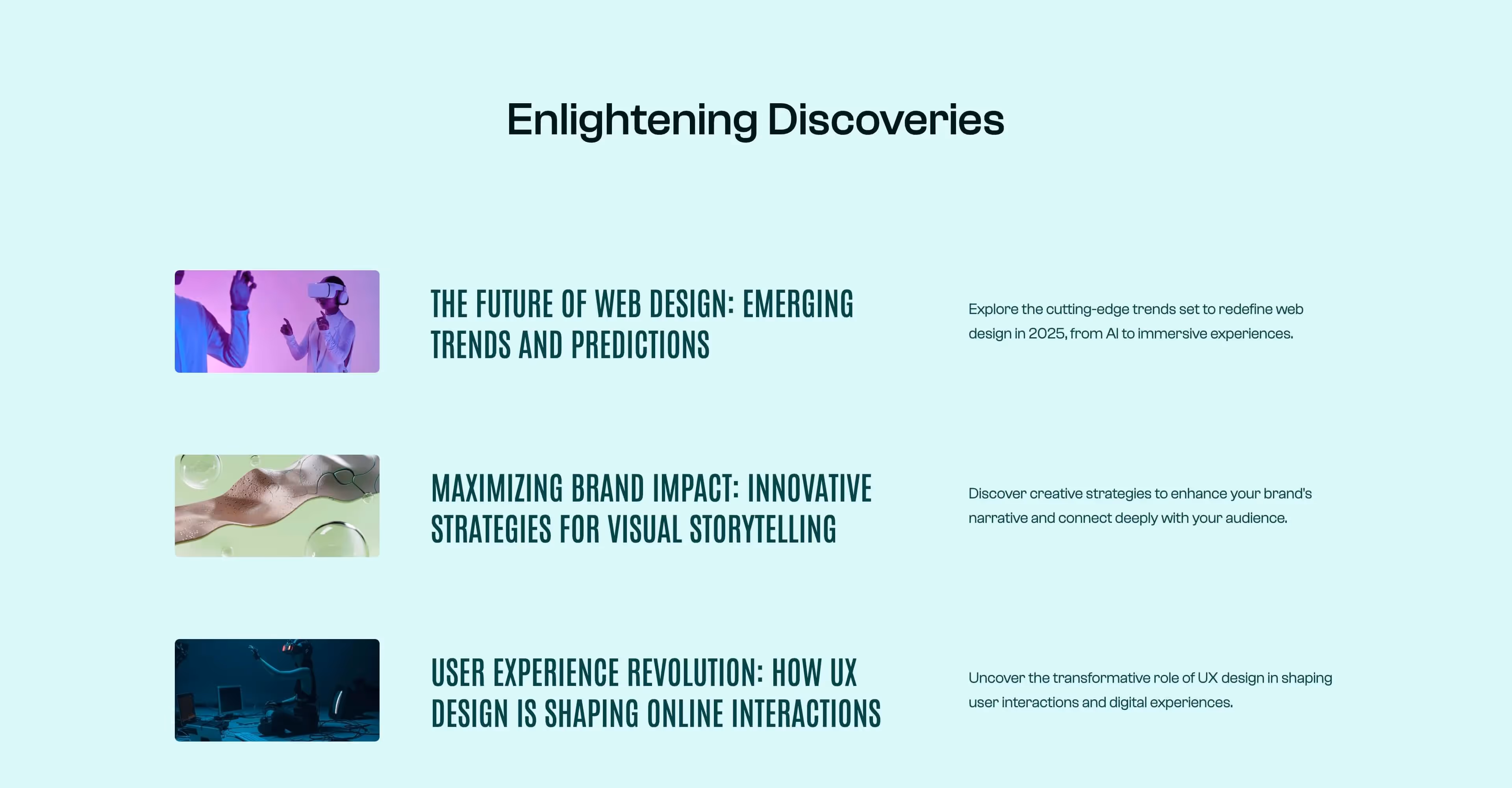 Enlightening Discoveries

THE FUTURE OF WEB DESIGN: EMERGING TRENDS AND PREDICTIONS

Explore the cutting-edge trends set to redefine web design in 2025, from AI to immersive experiences.

MAXIMIZING BRAND IMPACT: INNOVATIVE STRATEGIES FOR VISUAL STORYTELLING

Discover creative strategies to enhance your brand's narrative and connect deeply with your audience.

USER EXPERIENCE REVOLUTION: HOW UX DESIGN IS SHAPING ONLINE INTERACTIONS

Uncover the transformative role of UX design in shaping user interactions and digital experiences.